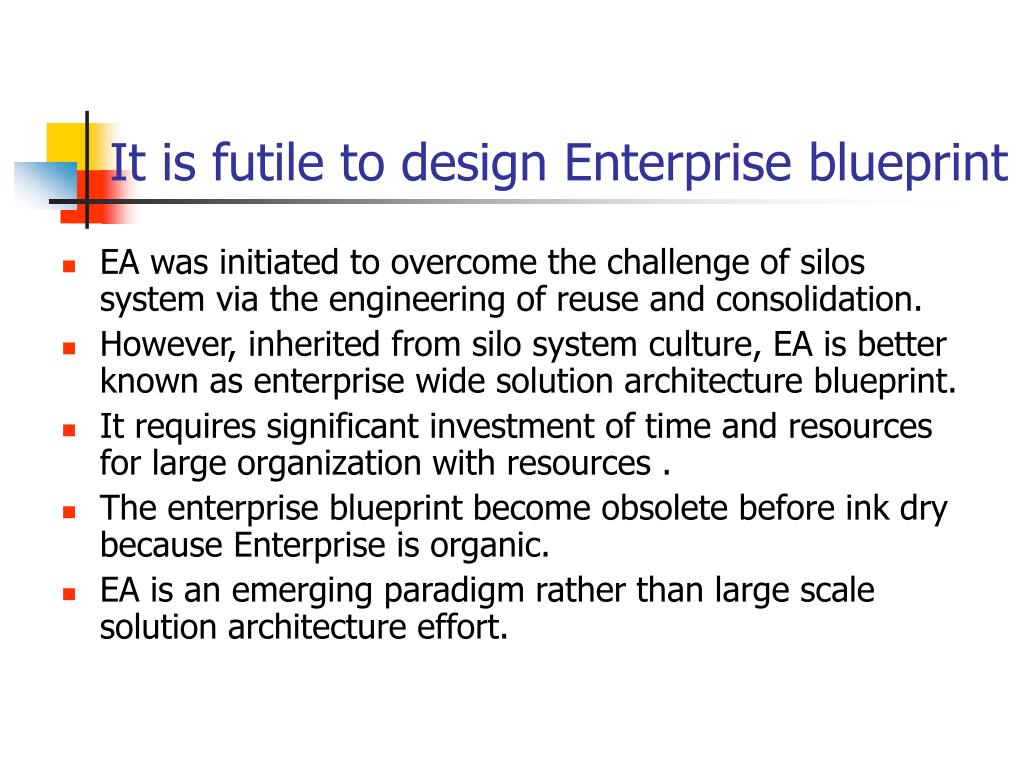 It is futile to design Enterprise blueprint

- EA was initiated to overcome the challenge of silos system via the engineering of reuse and consolidation.
- However, inherited from silo system culture, EA is better known as enterprise wide solution architecture blueprint.
- It requires significant investment of time and resources for large organization with resources .
- The enterprise blueprint become obsolete before ink dry because Enterprise is organic.
- EA is an emerging paradigm rather than large scale solution architecture effort.